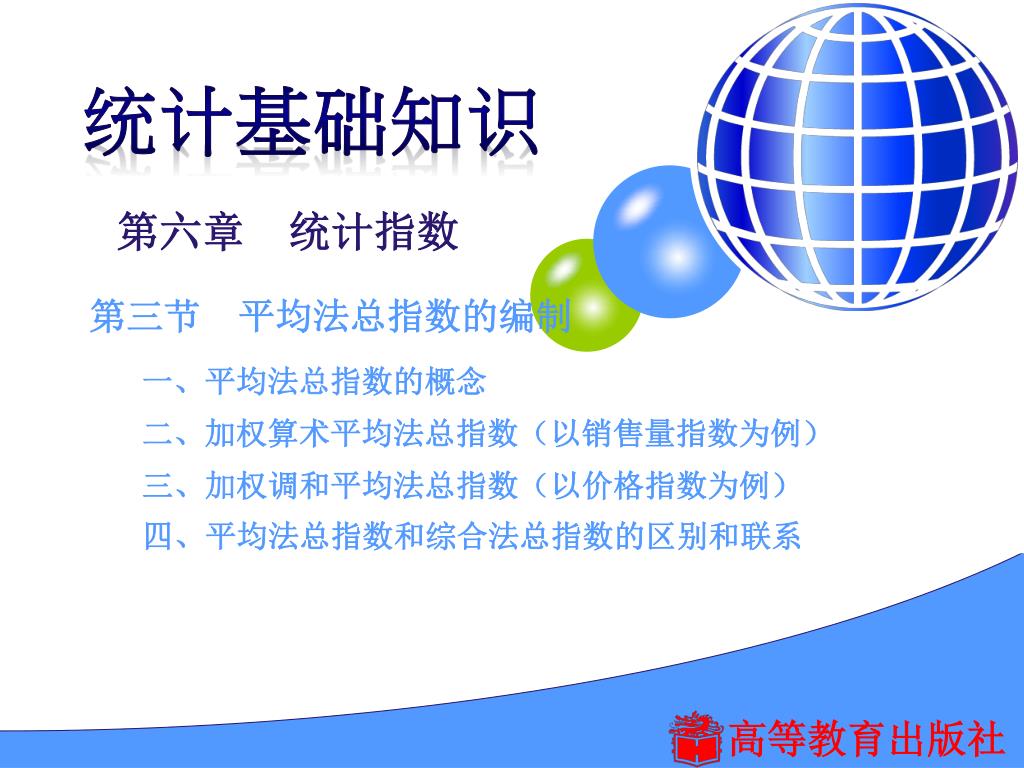 统计基础知识

第六章　统计指数

第三节　平均法总指数的编制

一、平均法总指数的概念

二、加权算术平均法总指数（以销售量指数为例）

三、加权调和平均法总指数（以价格指数为例）

四、平均法总指数和综合法总指数的区别和联系

高等教育出版社